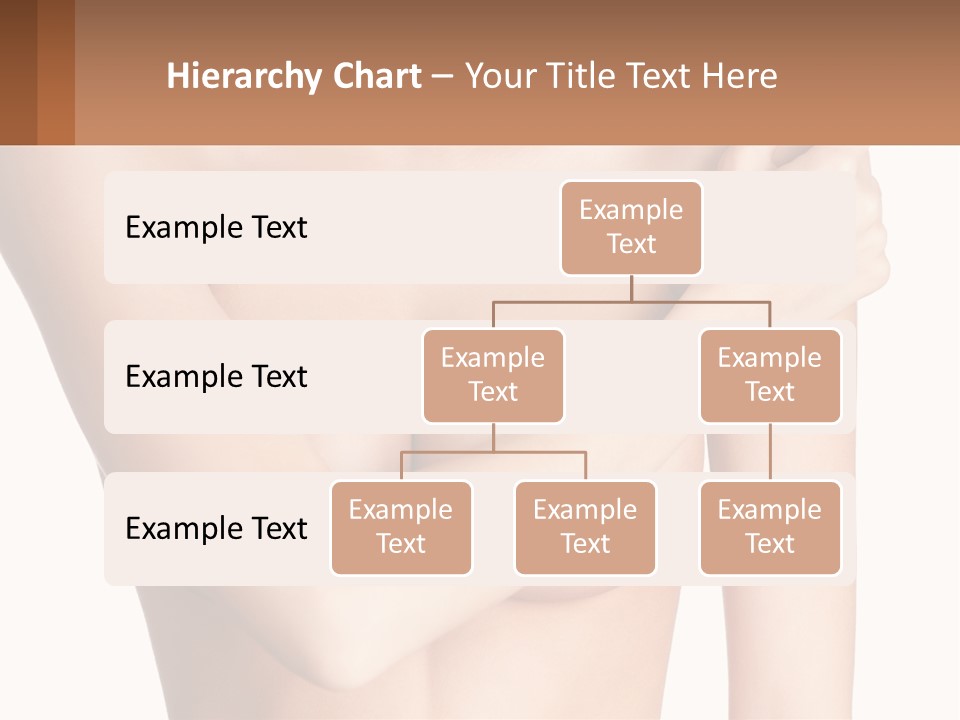 Hierarchy Chart – Your Title Text Here

Example Text

Example Text

Example Text

Example Text

Example Text

Example Text

Example Text

Example Text

Example Text